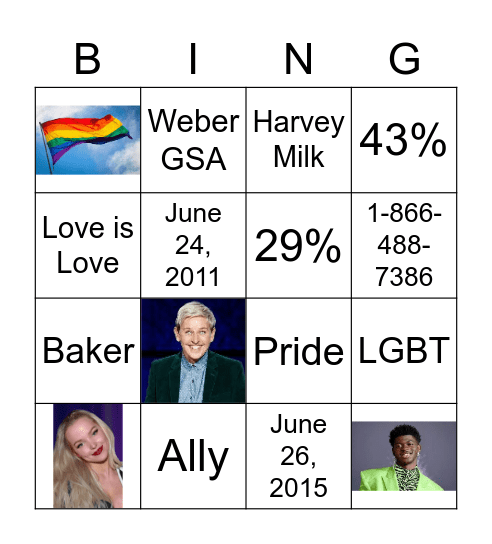 | B | I | N | G |
|---|---|---|---|
|  | Weber GSA | Harvey Milk | 43% |
| Love is Love | June 24, 2011 | 29% | 1-866-488-7386 |
| Baker |  | Pride | LGBT |
|  | Ally | June 26, 2015 |  |